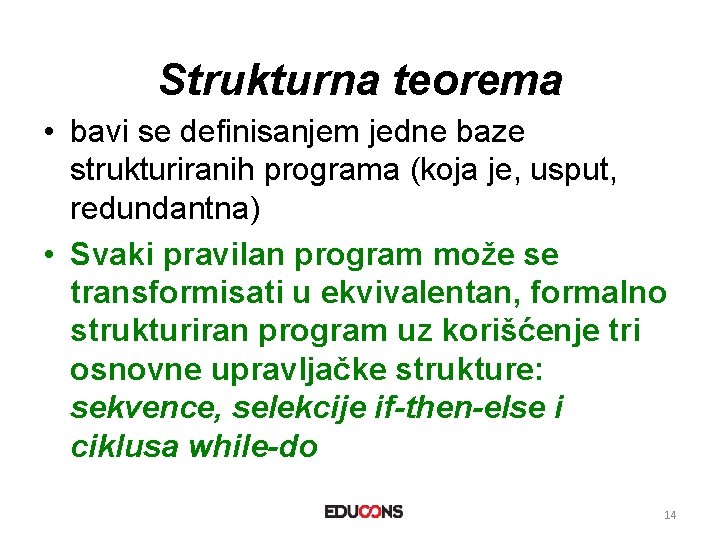 Strukturna teorema

• bavi se definisanjem jedne baze strukturiranih programa (koja je, usput, redundantna)

• Svaki pravilan program može se transformisati u ekvivalentan, formalno strukturiran program uz korišćenje tri osnovne upravljačke strukture: sekvence, selekcije if-then-else i ciklusa while-do

EDUCONS

14